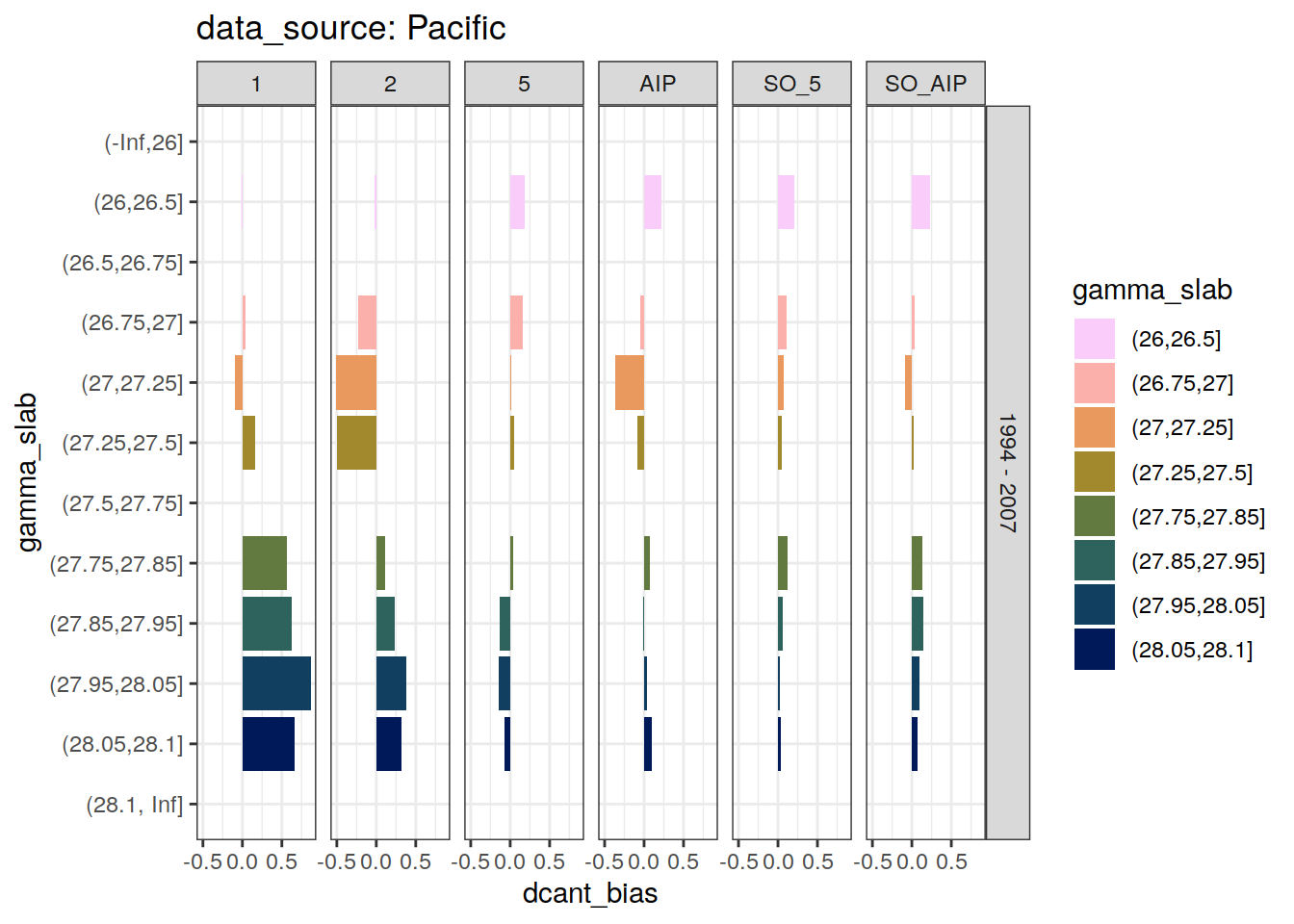 data_source: Pacific

1
2
5
AIP
SO_5
SO_AIP

1994 - 2007

gamma_slab

(-Inf,26]
(26,26.5]
(26.5,26.75]
(26.75,27]
(27,27.25]
(27.25,27.5]
(27.5,27.75]
(27.75,27.85]
(27.85,27.95]
(27.95,28.05]
(28.05,28.1]
(28.1, Inf]

-0.5 0.0 0.5
-0.5 0.0 0.5
-0.5 0.0 0.5
-0.5 0.0 0.5
-0.5 0.0 0.5
-0.5 0.0 0.5

dcant_bias

gamma_slab
(26,26.5]
(26.75,27]
(27,27.25]
(27.25,27.5]
(27.75,27.85]
(27.85,27.95]
(27.95,28.05]
(28.05,28.1]